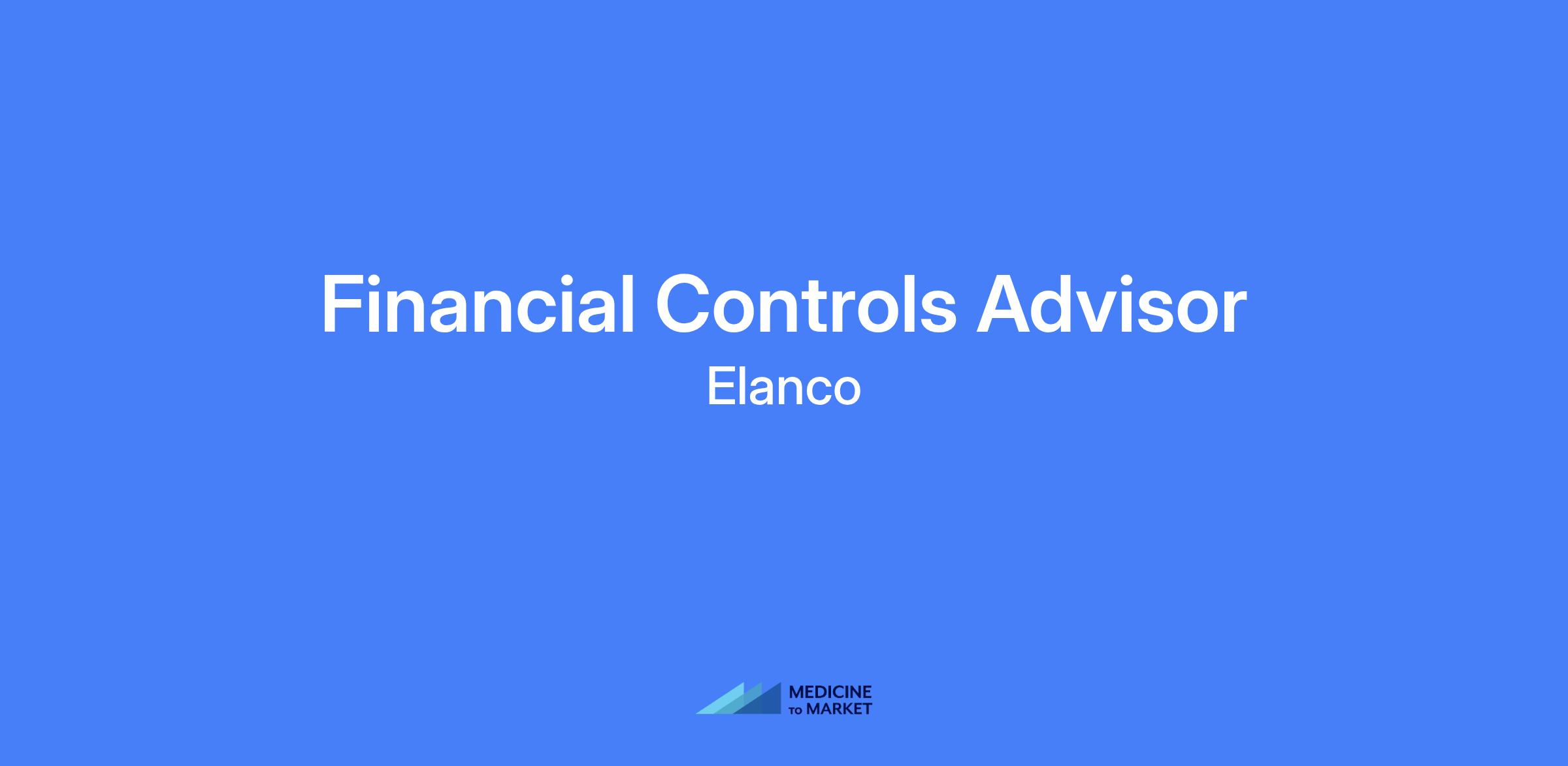 Financial Controls Advisor

Elanco

MEDICINE
TO MARKET